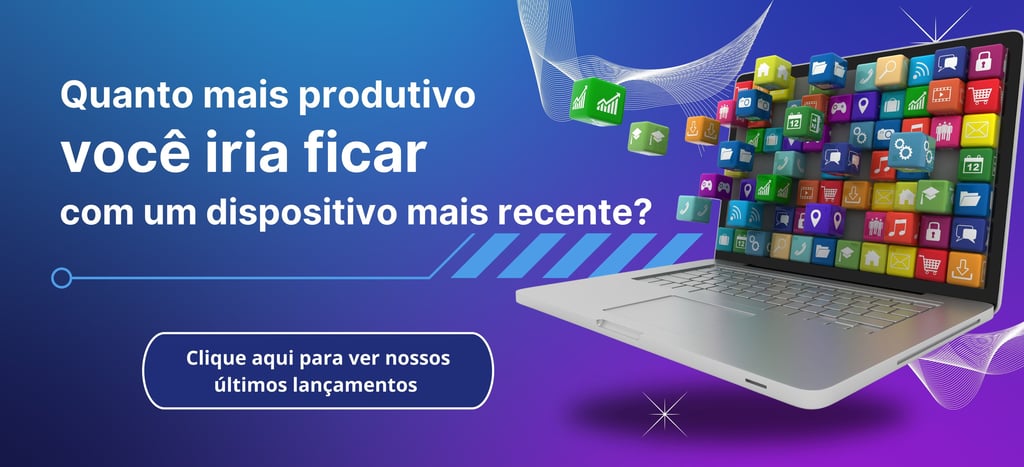 Quanto mais produtivo
você iria ficar
com um dispositivo mais recente?

Clique aqui para ver nossos últimos lançamentos